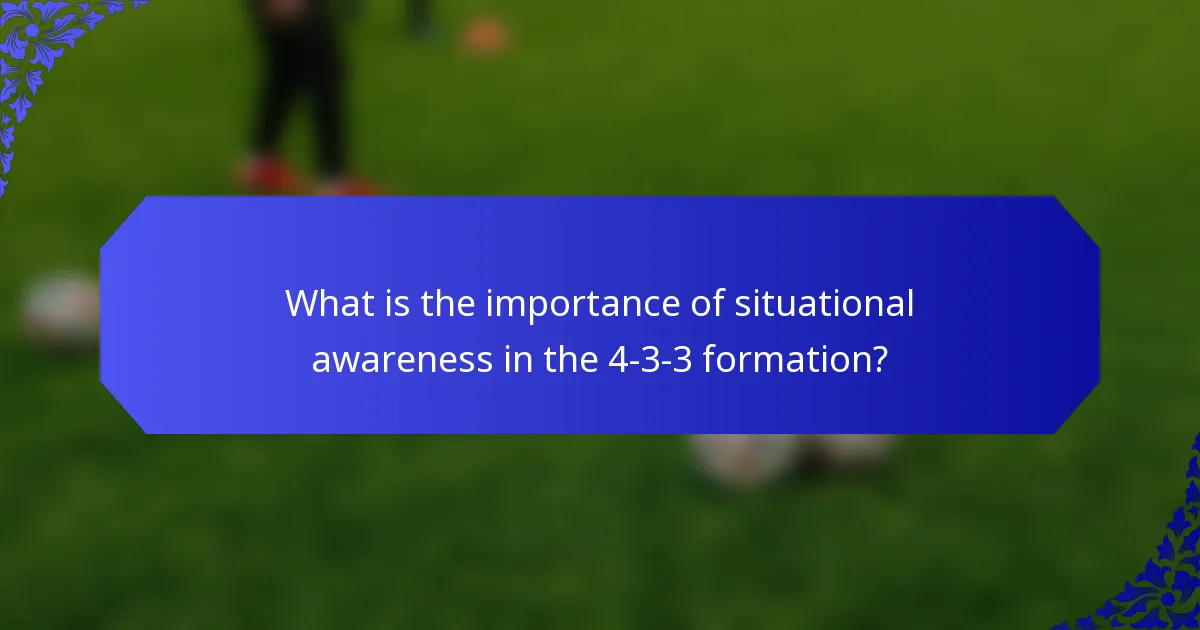 What is the importance of situational awareness in the 4-3-3 formation?